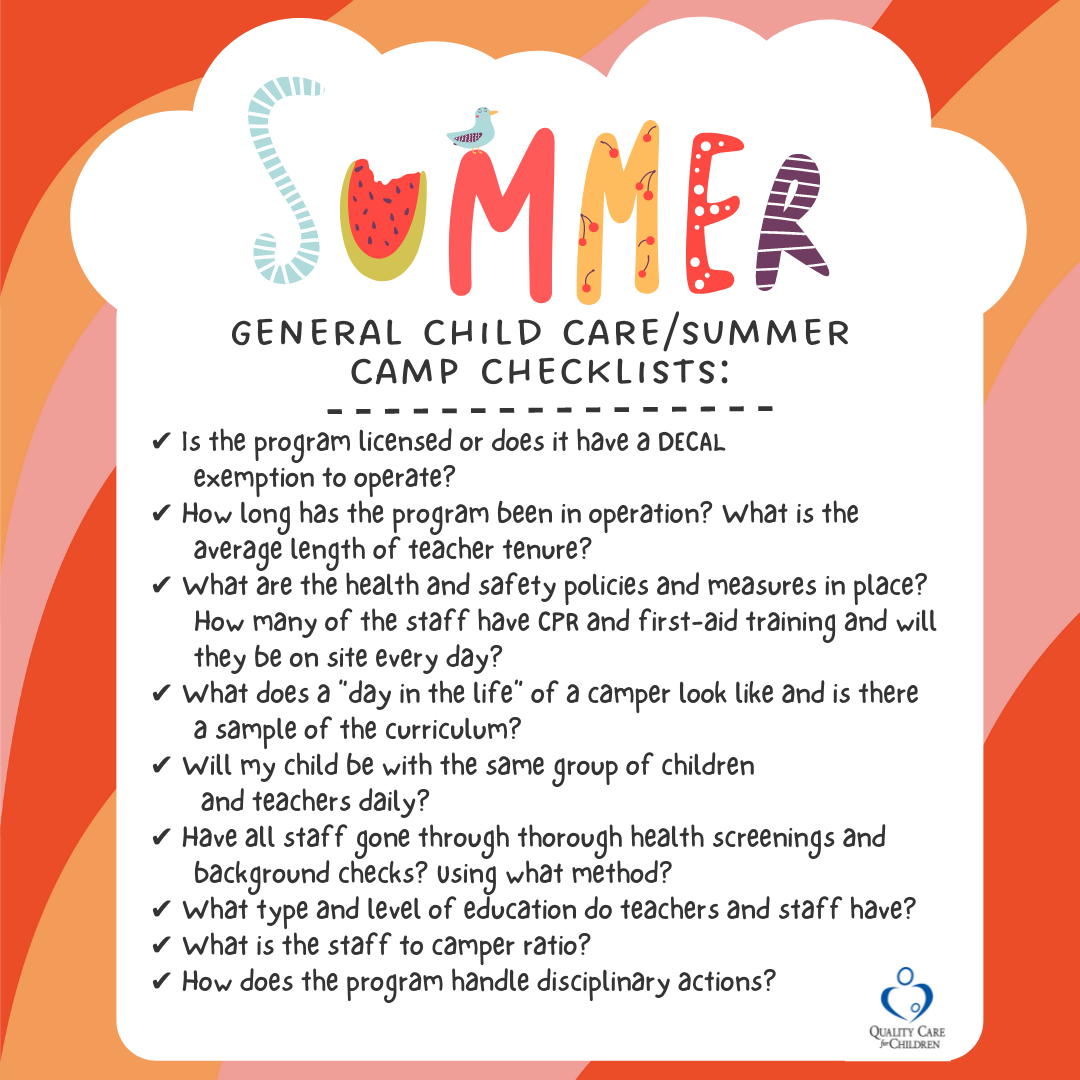 SUMMER

GENERAL CHILD CARE/SUMMER CAMP CHECKLISTS:

✔ Is the program licensed or does it have a DECAL exemption to operate?
✔ How long has the program been in operation? What is the average length of teacher tenure?
✔ What are the health and safety policies and measures in place? How many of the staff have CPR and first-aid training and will they be on site every day?
✔ What does a "day in the life" of a camper look like and is there a sample of the curriculum?
✔ Will my child be with the same group of children and teachers daily?
✔ Have all staff gone through thorough health screenings and background checks? Using what method?
✔ What type and level of education do teachers and staff have?
✔ What is the staff to camper ratio?
✔ How does the program handle disciplinary actions?

QUALITY CARE for CHILDREN